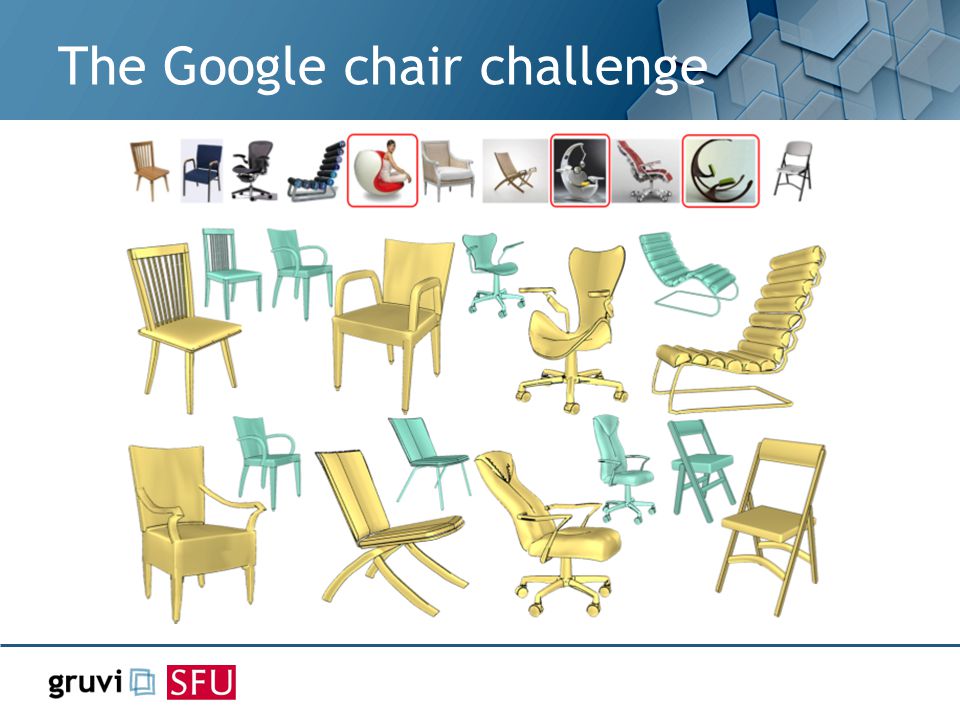 The Google chair challenge

gruvi SFU